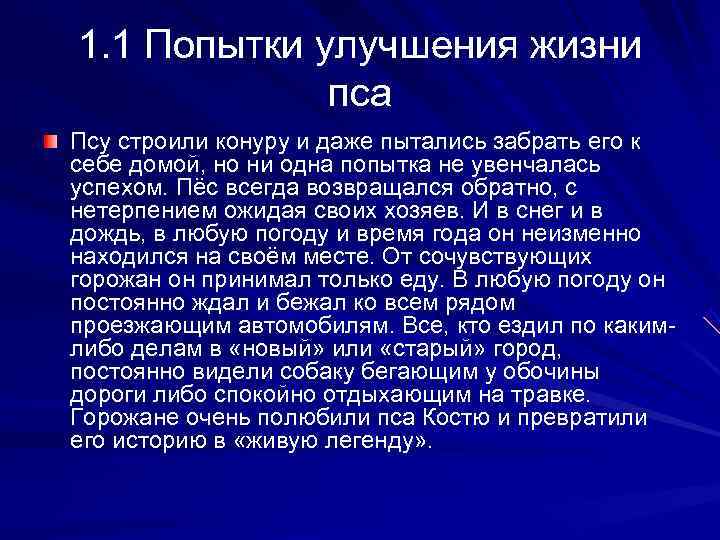 1.1 Попытки улучшения жизни пса

Псу строили конуру и даже пытались забрать его к себе домой, но ни одна попытка не увенчалась успехом. Пёс всегда возвращался обратно, с нетерпением ожидая своих хозяев. И в снег и в дождь, в любую погоду и время года он неизменно находился на своём месте. От сочувствующих горожан он принимал только еду. В любую погоду он постоянно ждал и бежал ко всем рядом проезжающим автомобилям. Все, кто ездил по каким-либо делам в «новый» или «старый» город, постоянно видели собаку бегающим у обочины дороги либо спокойно отдыхающим на травке. Горожане очень полюбили пса Костю и превратили его историю в «живую легенду».